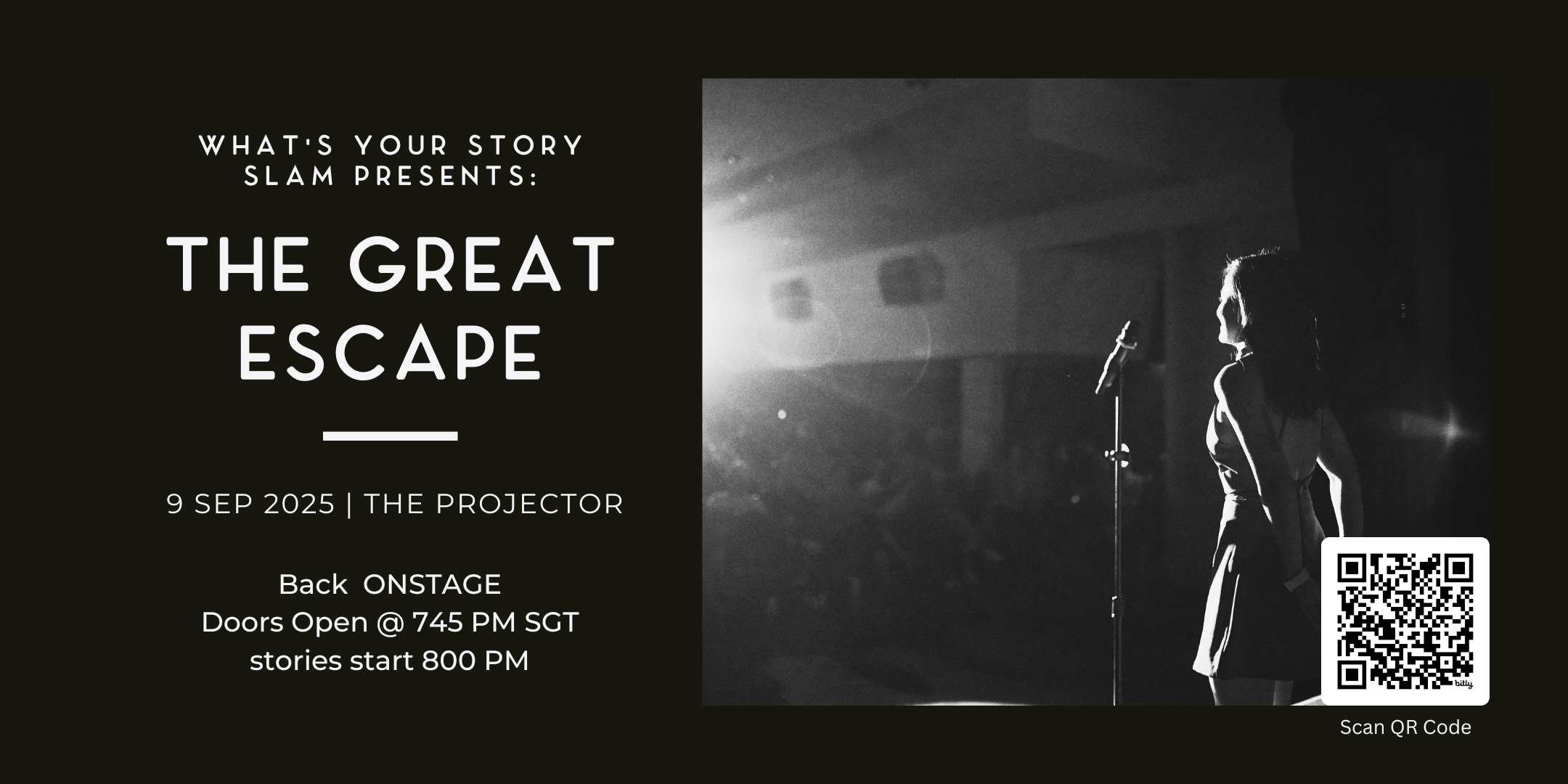 WHAT'S YOUR STORY SLAM PRESENTS:

THE GREAT ESCAPE

9 SEP 2025 | THE PROJECTOR

Back ONSTAGE
Doors Open @ 745 PM SGT
stories start 800 PM

bitly

Scan QR Code